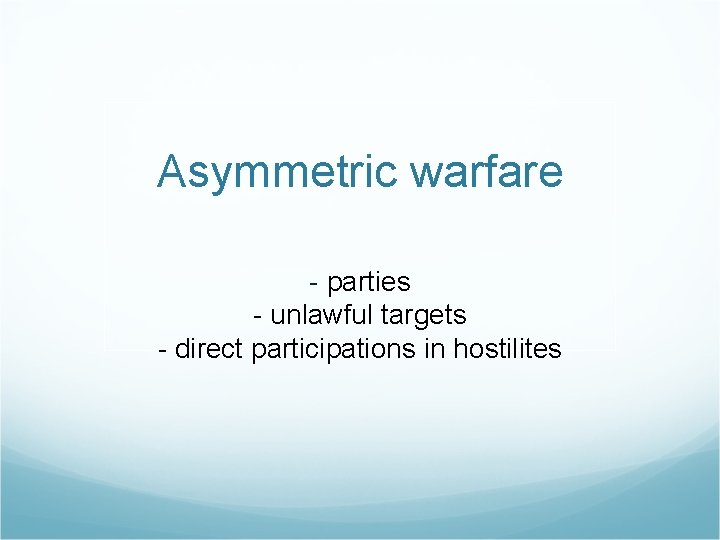 Asymmetric warfare

- parties
- unlawful targets
- direct participations in hostilites